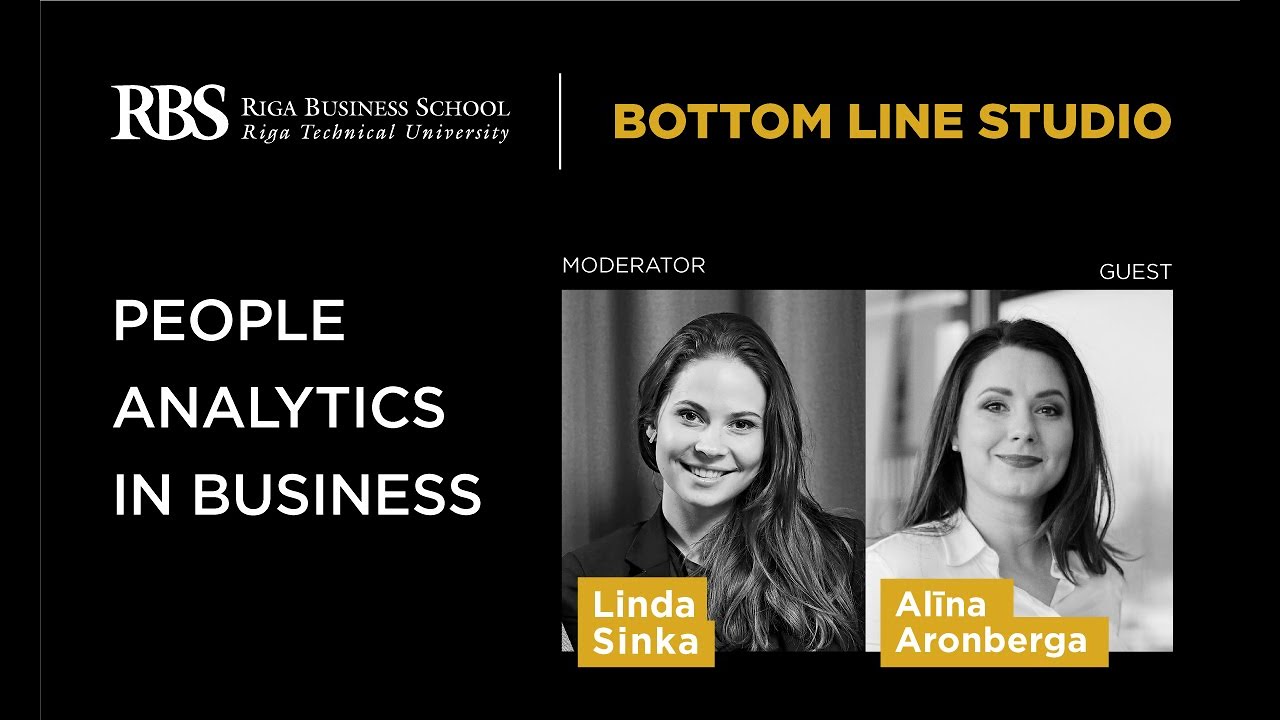 RBS RIGA BUSINESS SCHOOL
Riga Technical University

BOTTOM LINE STUDIO

PEOPLE ANALYTICS IN BUSINESS

MODERATOR

GUEST

Linda Sinka

Alīna Aronberga